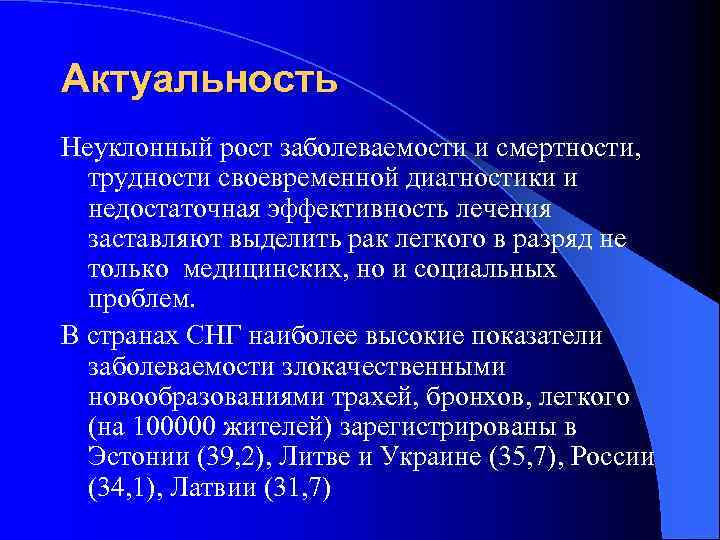 Актуальность

Неуклонный рост заболеваемости и смертности, трудности своевременной диагностики и недостаточная эффективность лечения заставляют выделить рак легкого в разряд не только  медицинских, но и социальных проблем.

В странах СНГ наиболее высокие показатели заболеваемости злокачественными новообразованиями трахей, бронхов, легкого (на 100000 жителей) зарегистрированы в Эстонии (39,2), Литве и Украине (35,7), России (34,1), Латвии (31,7)